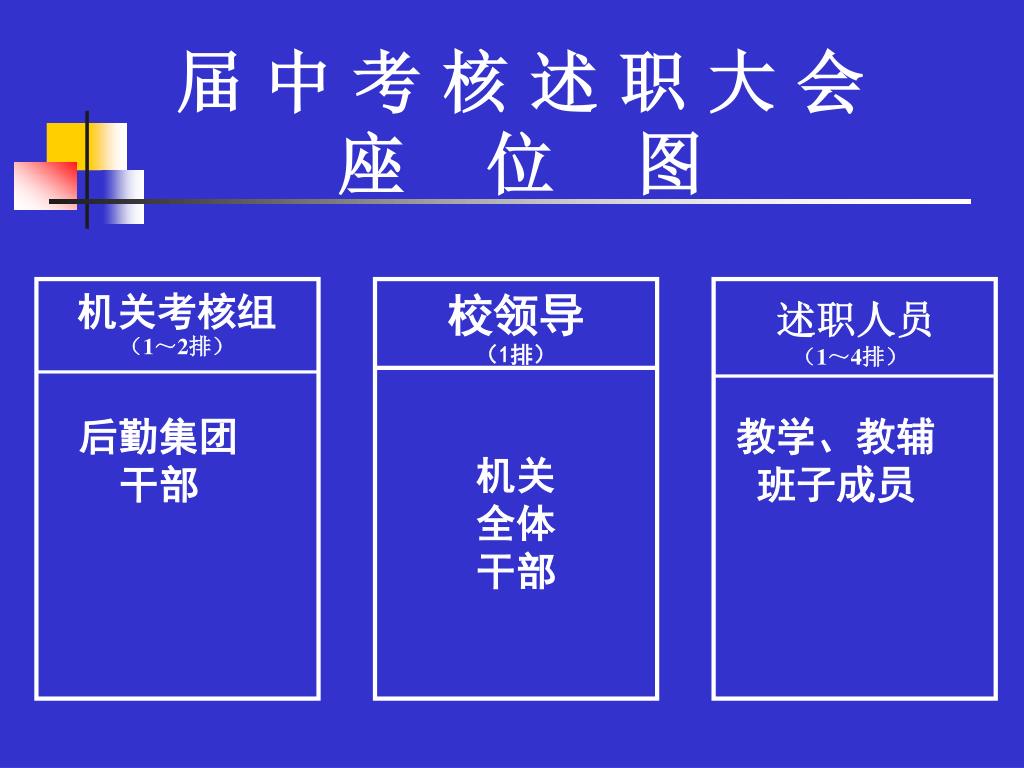 届 中 考 核 述 职 大 会
座　位　图

机关考核组
（1～2排）

后勤集团
干部

校领导
（1排）

机关
全体
干部

述职人员
（1～4排）

教学、教辅
班子成员